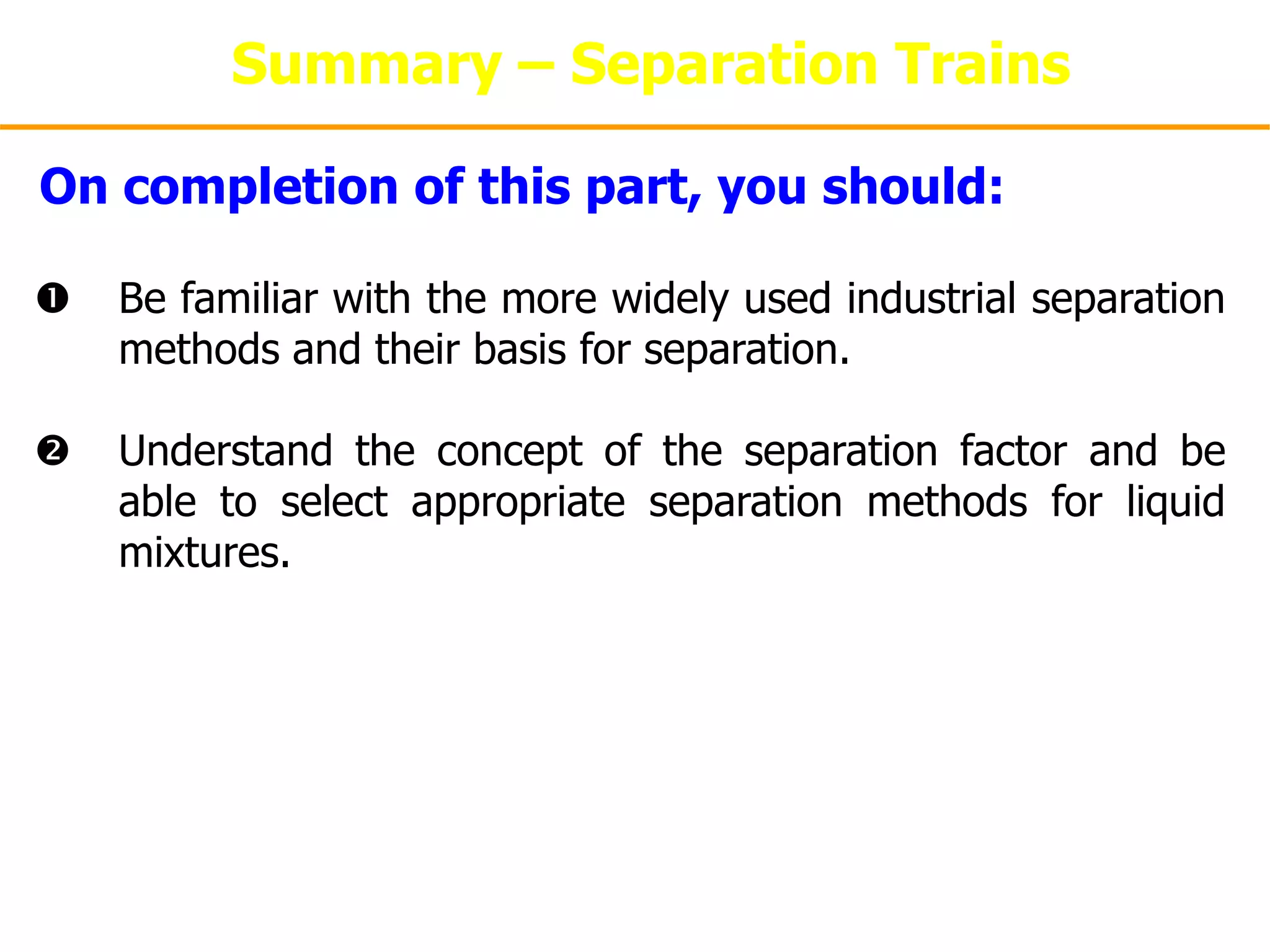 Summary – Separation Trains

On completion of this part, you should:

❶ Be familiar with the more widely used industrial separation methods and their basis for separation.

❷ Understand the concept of the separation factor and be able to select appropriate separation methods for liquid mixtures.